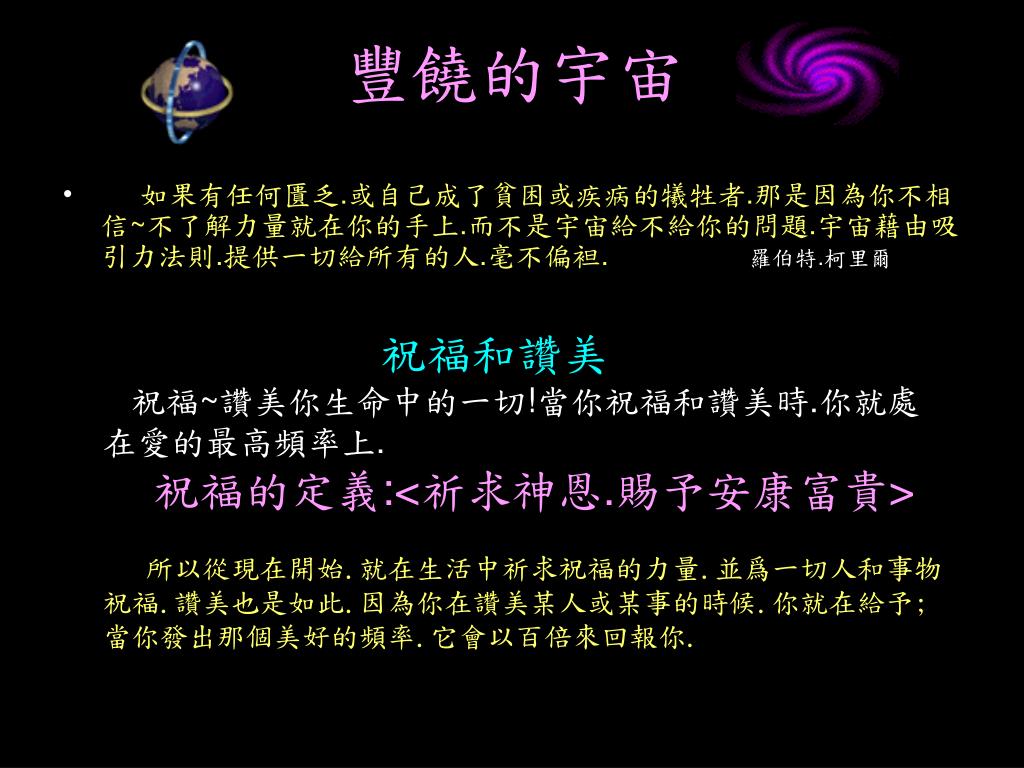 豐饒的宇宙

• 如果有任何匱乏.或自己成了貧困或疾病的犧牲者.那是因為你不相信~不了解力量就在你的手上.而不是宇宙給不給你的問題.宇宙藉由吸引力法則.提供一切給所有的人.毫不偏袒. 羅伯特.柯里爾

祝福和讚美

祝福~讚美你生命中的一切!當你祝福和讚美時.你就處在愛的最高頻率上.

祝福的定義:<祈求神恩.賜予安康富貴>

所以從現在開始.就在生活中祈求祝福的力量.並爲一切人和事物祝福.讚美也是如此.因為你在讚美某人或某事的時候.你就在給予;當你發出那個美好的頻率.它會以百倍來回報你.